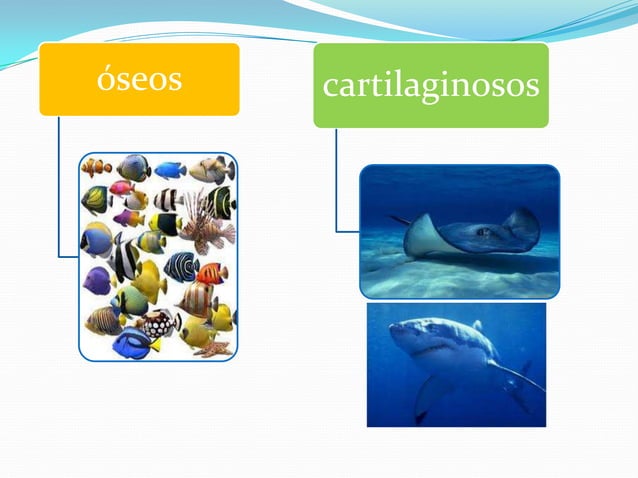 óseos

cartilaginosos